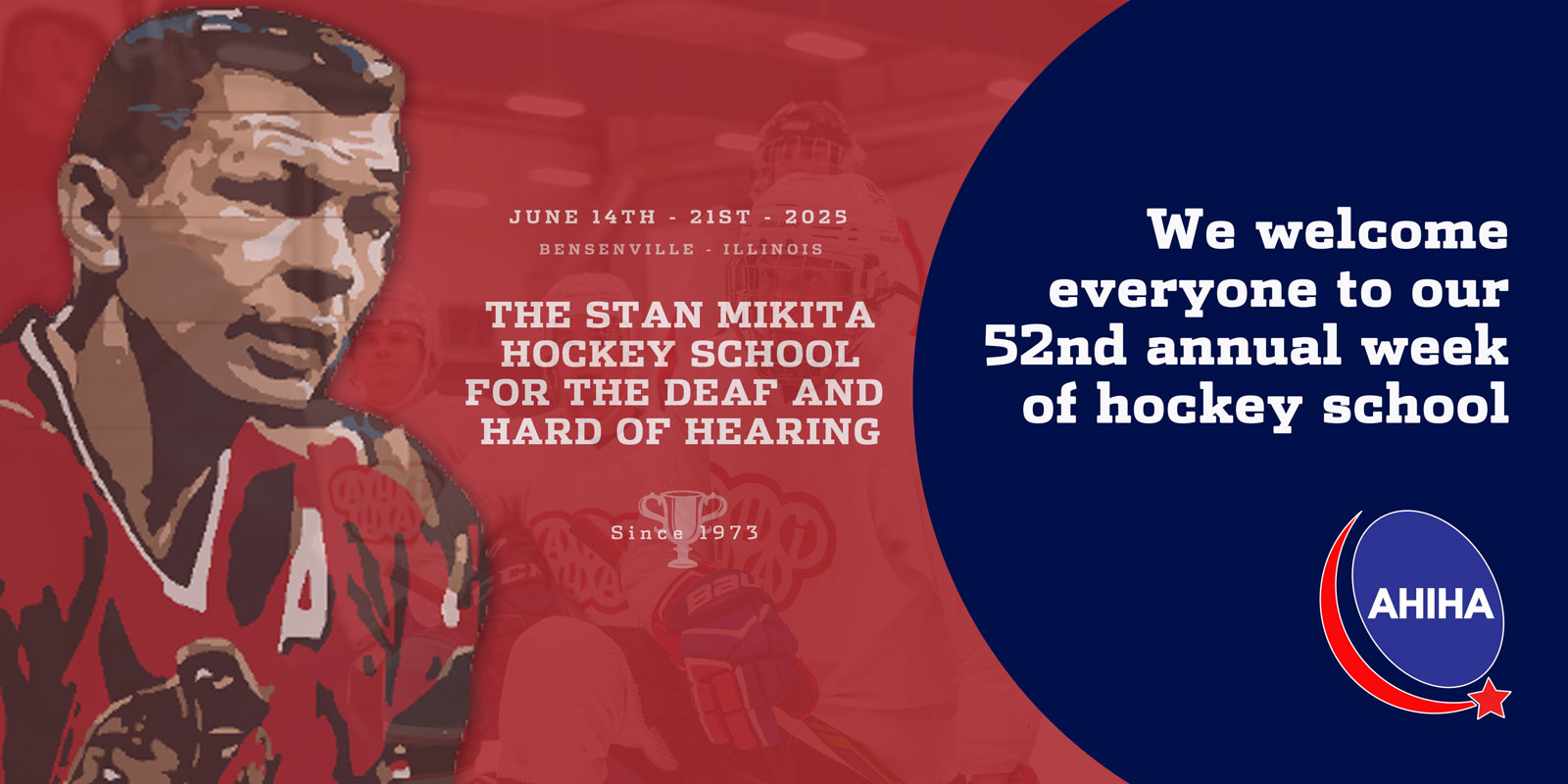 JUNE 14TH - 21ST - 2025

BENSENVILLE - ILLINOIS

THE STAN MIKITA HOCKEY SCHOOL FOR THE DEAF AND HARD OF HEARING

Since 1973

We welcome everyone to our 52nd annual week of hockey school

AHIHA